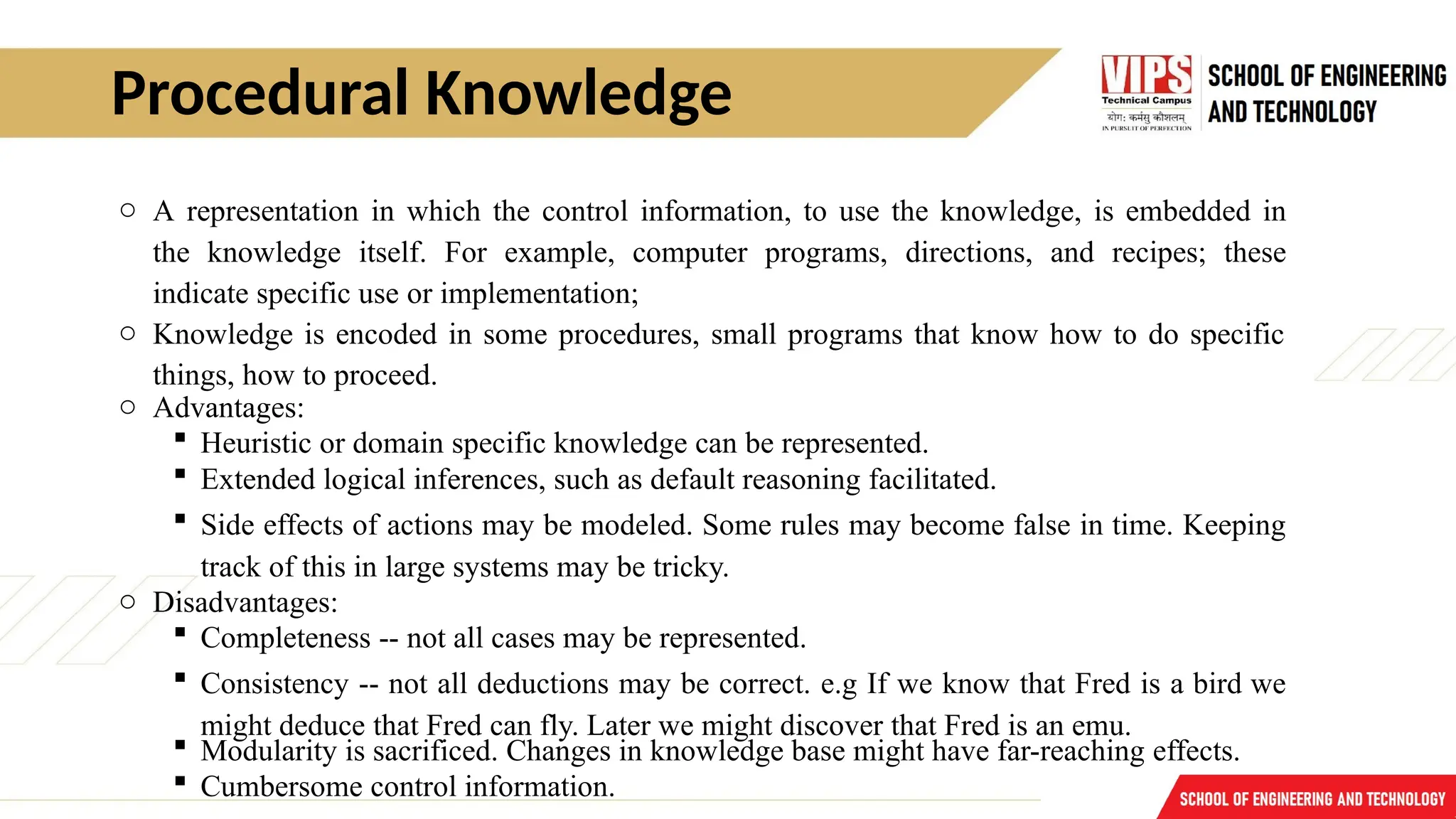 Procedural Knowledge

VIPS
Technical Campus
योग: कर्मसु कौशलम्
IN PURSUIT OF PERFECTION

SCHOOL OF ENGINEERING AND TECHNOLOGY

○ A representation in which the control information, to use the knowledge, is embedded in the knowledge itself. For example, computer programs, directions, and recipes; these indicate specific use or implementation;
○ Knowledge is encoded in some procedures, small programs that know how to do specific things, how to proceed.
○ Advantages:
▪ Heuristic or domain specific knowledge can be represented.
▪ Extended logical inferences, such as default reasoning facilitated.
▪ Side effects of actions may be modeled. Some rules may become false in time. Keeping track of this in large systems may be tricky.
○ Disadvantages:
▪ Completeness -- not all cases may be represented.
▪ Consistency -- not all deductions may be correct. e.g If we know that Fred is a bird we might deduce that Fred can fly. Later we might discover that Fred is an emu.
▪ Modularity is sacrificed. Changes in knowledge base might have far-reaching effects.
▪ Cumbersome control information.

SCHOOL OF ENGINEERING AND TECHNOLOGY